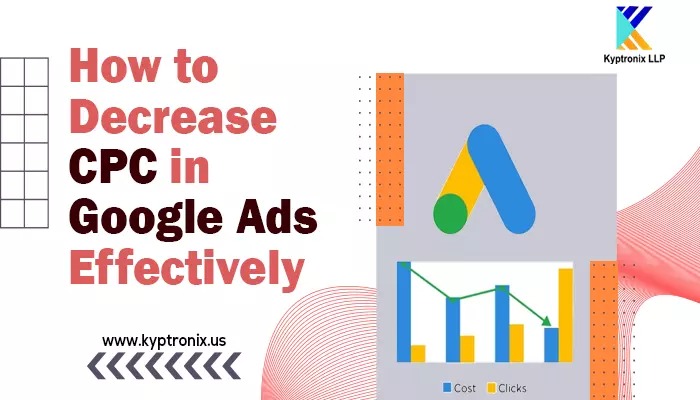 Kyptronix LLP

How to Decrease CPC in Google Ads Effectively

www.kyptronix.us

Cost Clicks